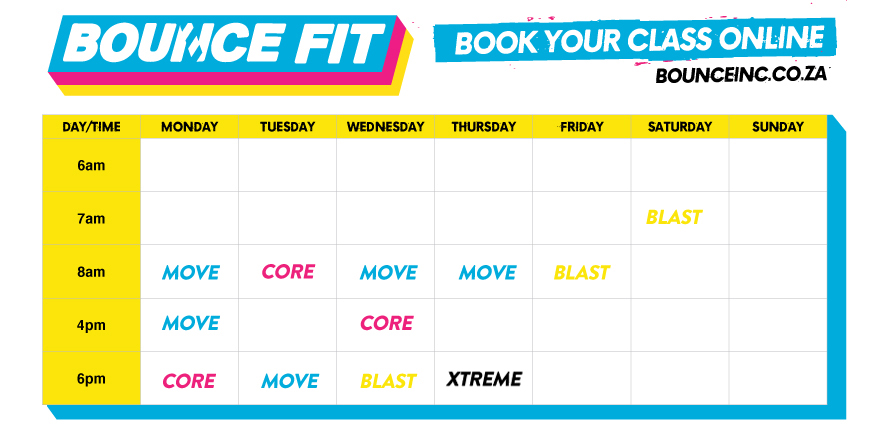 BOUNCE FIT

BOOK YOUR CLASS ONLINE
BOUNCEINC.CO.ZA

| DAY/TIME | MONDAY | TUESDAY | WEDNESDAY | THURSDAY | FRIDAY | SATURDAY | SUNDAY |
|---|---|---|---|---|---|---|---|
| 6am | | | | | | | |
| 7am | | | | | | BLAST | |
| 8am | MOVE | CORE | MOVE | MOVE | BLAST | | |
| 4pm | MOVE | | CORE | | | | |
| 6pm | CORE | MOVE | BLAST | XTREME | | | |